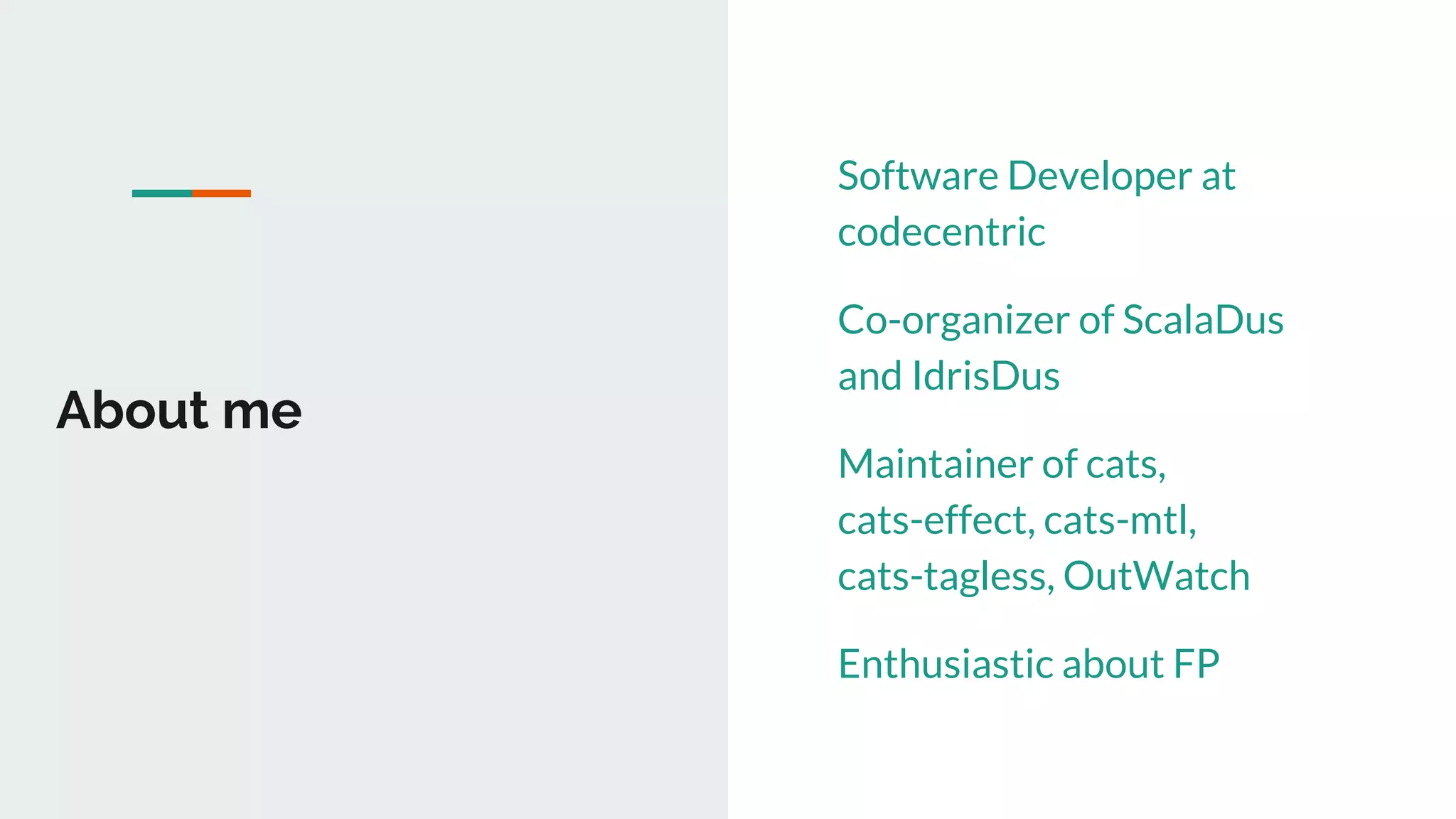 About me

Software Developer at codecentric

Co-organizer of ScalaDus and IdrisDus

Maintainer of cats, cats-effect, cats-mtl, cats-tagless, OutWatch

Enthusiastic about FP